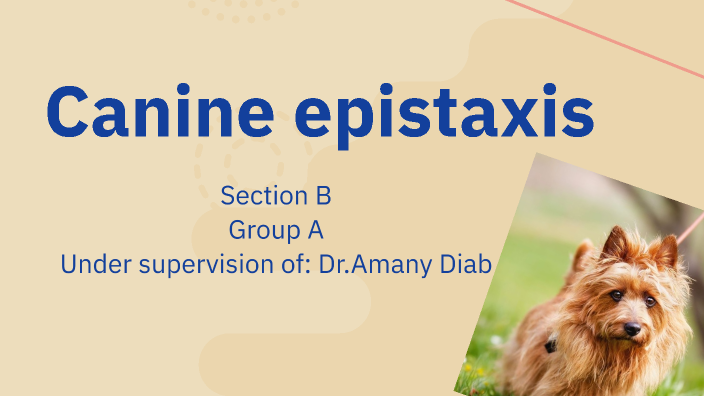 Canine epistaxis

Section B
Group A
Under supervision of: Dr.Amany Diab